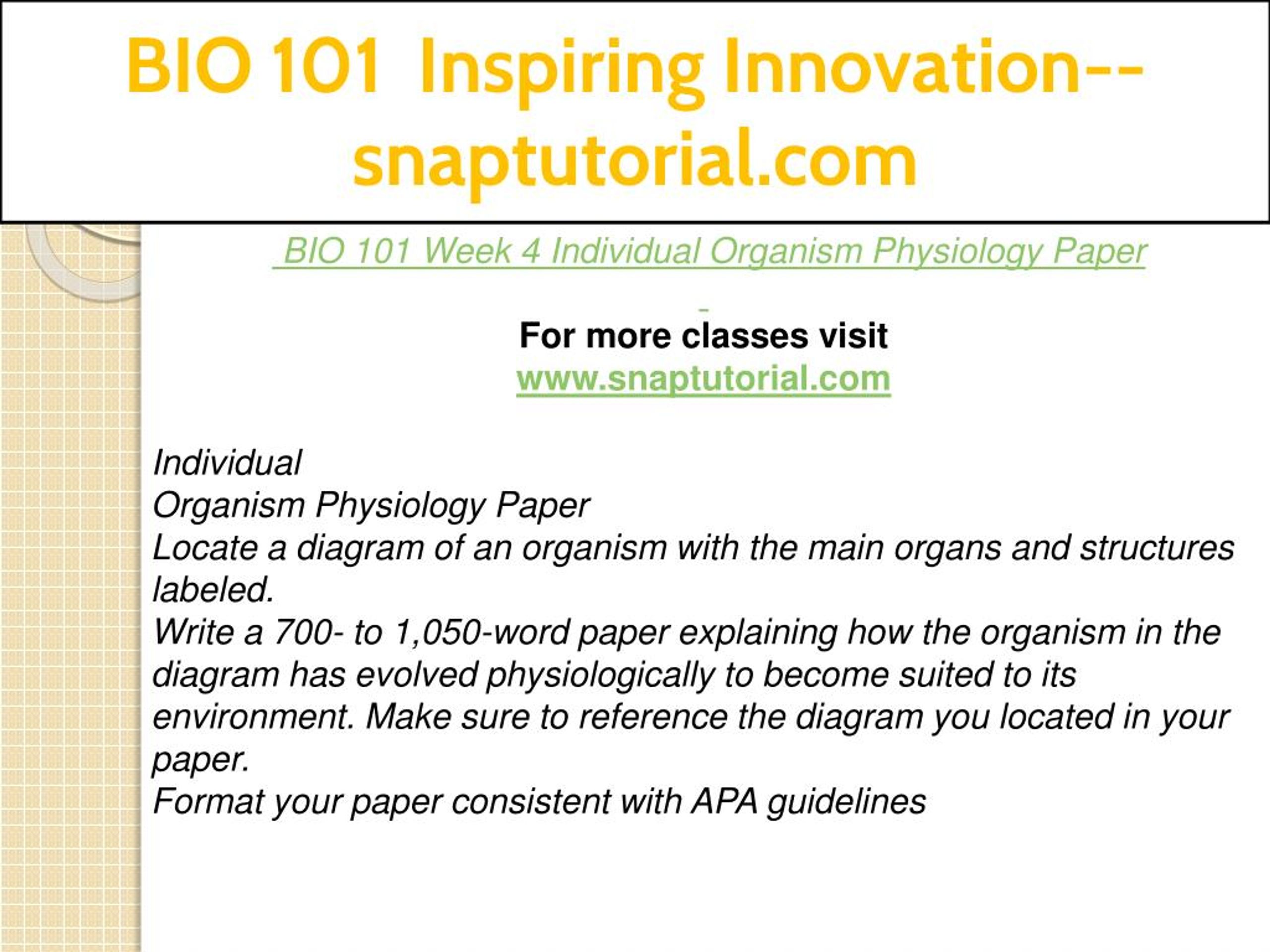 BIO 101 Inspiring Innovation--snaptutorial.com

BIO 101 Week 4 Individual Organism Physiology Paper

For more classes visit
www.snaptutorial.com

Individual
Organism Physiology Paper
Locate a diagram of an organism with the main organs and structures labeled.
Write a 700- to 1,050-word paper explaining how the organism in the diagram has evolved physiologically to become suited to its environment. Make sure to reference the diagram you located in your paper.
Format your paper consistent with APA guidelines